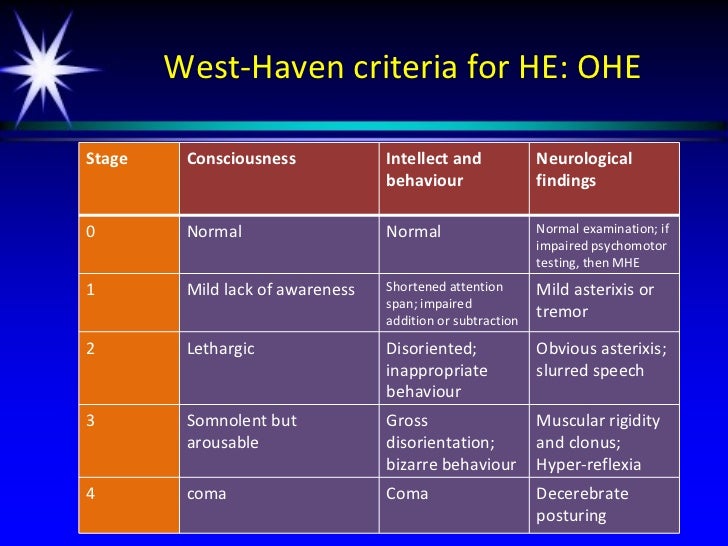 West-Haven criteria for HE: OHE

| Stage | Consciousness | Intellect and behaviour | Neurological findings |
|---|---|---|---|
| 0 | Normal | Normal | Normal examination; if impaired psychomotor testing, then MHE |
| 1 | Mild lack of awareness | Shortened attention span; impaired addition or subtraction | Mild asterixis or tremor |
| 2 | Lethargic | Disoriented; inappropriate behaviour | Obvious asterixis; slurred speech |
| 3 | Somnolent but arousable | Gross disorientation; bizarre behaviour | Muscular rigidity and clonus; Hyper-reflexia |
| 4 | coma | Coma | Decerebrate posturing |